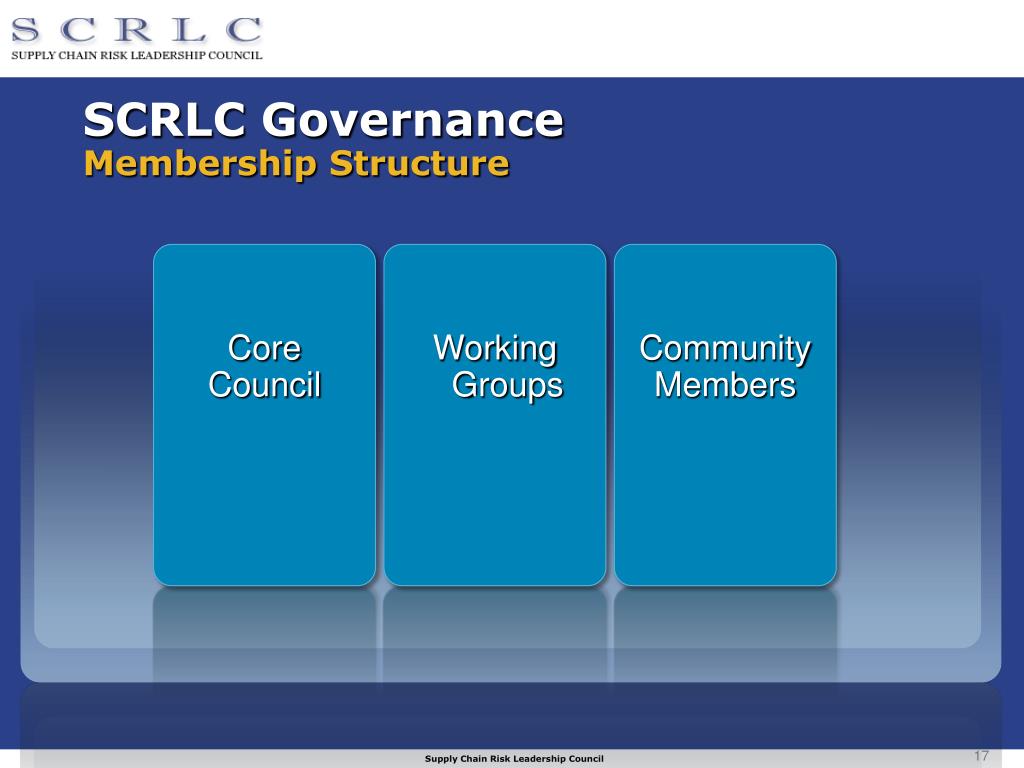 S C R L C
SUPPLY CHAIN RISK LEADERSHIP COUNCIL

SCRLC Governance
Membership Structure

Core Council

Working Groups

Community Members

Supply Chain Risk Leadership Council

17